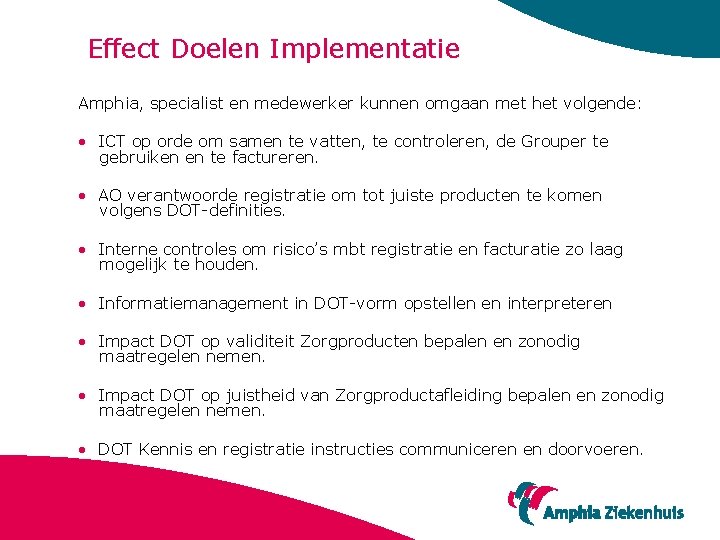 Effect Doelen Implementatie

Amphia, specialist en medewerker kunnen omgaan met het volgende:

• ICT op orde om samen te vatten, te controleren, de Grouper te gebruiken en te factureren.

• AO verantwoorde registratie om tot juiste producten te komen volgens DOT-definities.

• Interne controles om risico's mbt registratie en facturatie zo laag mogelijk te houden.

• Informatiemanagement in DOT-vorm opstellen en interpreteren

• Impact DOT op validiteit Zorgproducten bepalen en zonodig maatregelen nemen.

• Impact DOT op juistheid van Zorgproductafleiding bepalen en zonodig maatregelen nemen.

• DOT Kennis en registratie instructies communiceren en doorvoeren.

Amphia Ziekenhuis